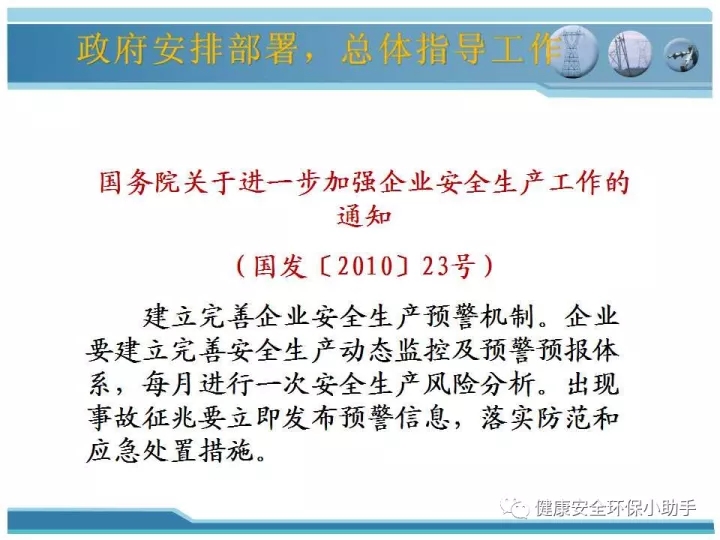 政府安排部署，总体指导工作

国务院关于进一步加强企业安全生产工作的通知

（国发〔2010〕23号）

建立完善企业安全生产预警机制。企业要建立完善安全生产动态监控及预警预报体系，每月进行一次安全生产风险分析。出现事故征兆要立即发布预警信息，落实防范和应急处置措施。

健康安全环保小助手